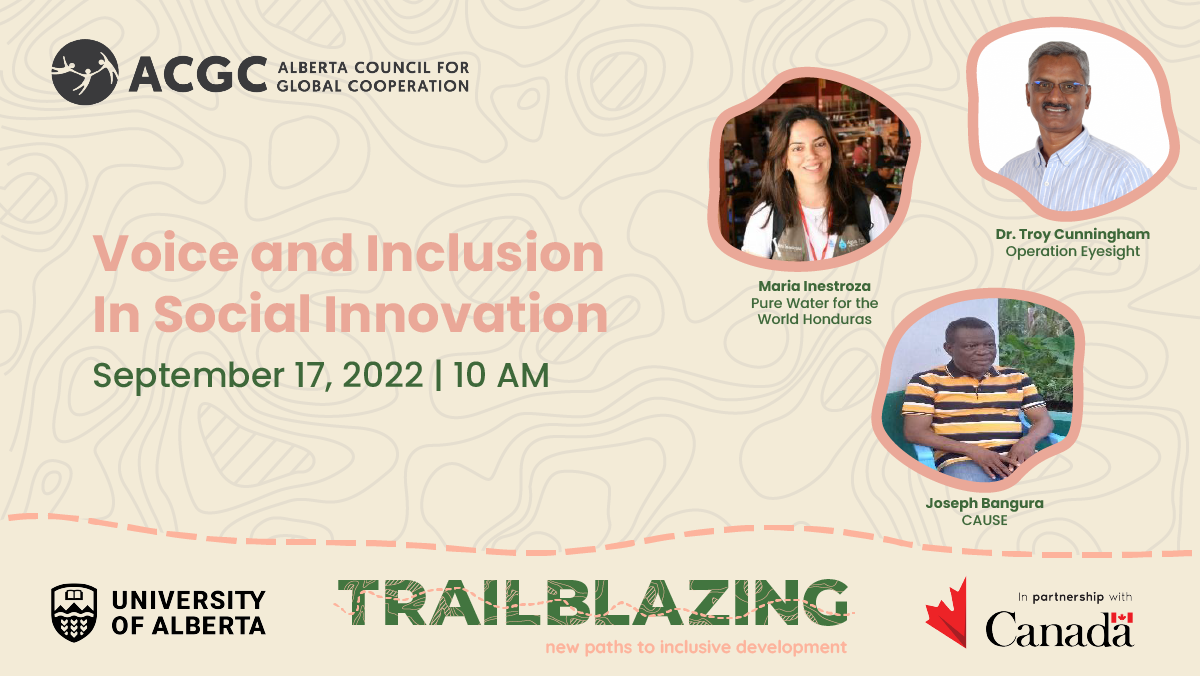 ACGC ALBERTA COUNCIL FOR GLOBAL COOPERATION

Voice and Inclusion In Social Innovation

September 17, 2022 | 10 AM

Maria Inestroza
Pure Water for the World Honduras

Dr. Troy Cunningham
Operation Eyesight

Joseph Bangura
CAUSE

UNIVERSITY OF ALBERTA

TRAILBLAZING
new paths to inclusive development

In partnership with
Canada